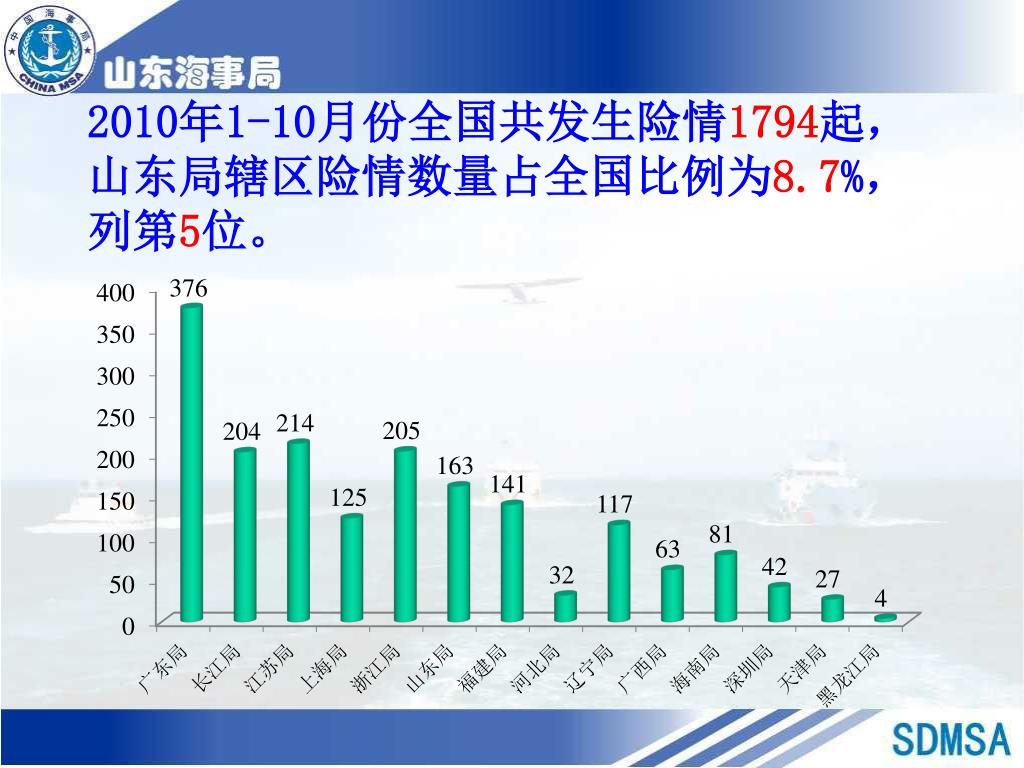 中国海事局
CHINA MSA
山东海事局

2010年1-10月份全国共发生险情1794起，山东局辖区险情数量占全国比例为8.7%，列第5位。

400
350
300
250
200
150
100
50
0

376
204
214
125
205
163
141
32
117
63
81
42
27
4

广东局
长江局
江苏局
上海局
浙江局
山东局
福建局
河北局
辽宁局
广西局
海南局
深圳局
天津局
黑龙江局

SDMSA